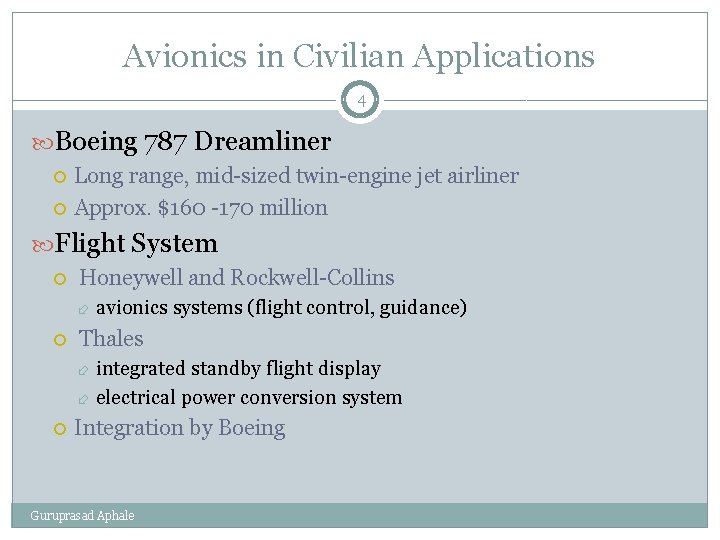 Avionics in Civilian Applications

4

Boeing 787 Dreamliner

Long range, mid-sized twin-engine jet airliner

Approx. \$160 -170 million

Flight System

Honeywell and Rockwell-Collins

avionics systems (flight control, guidance)

Thales

integrated standby flight display

electrical power conversion system

Integration by Boeing

Guruprasad Aphale